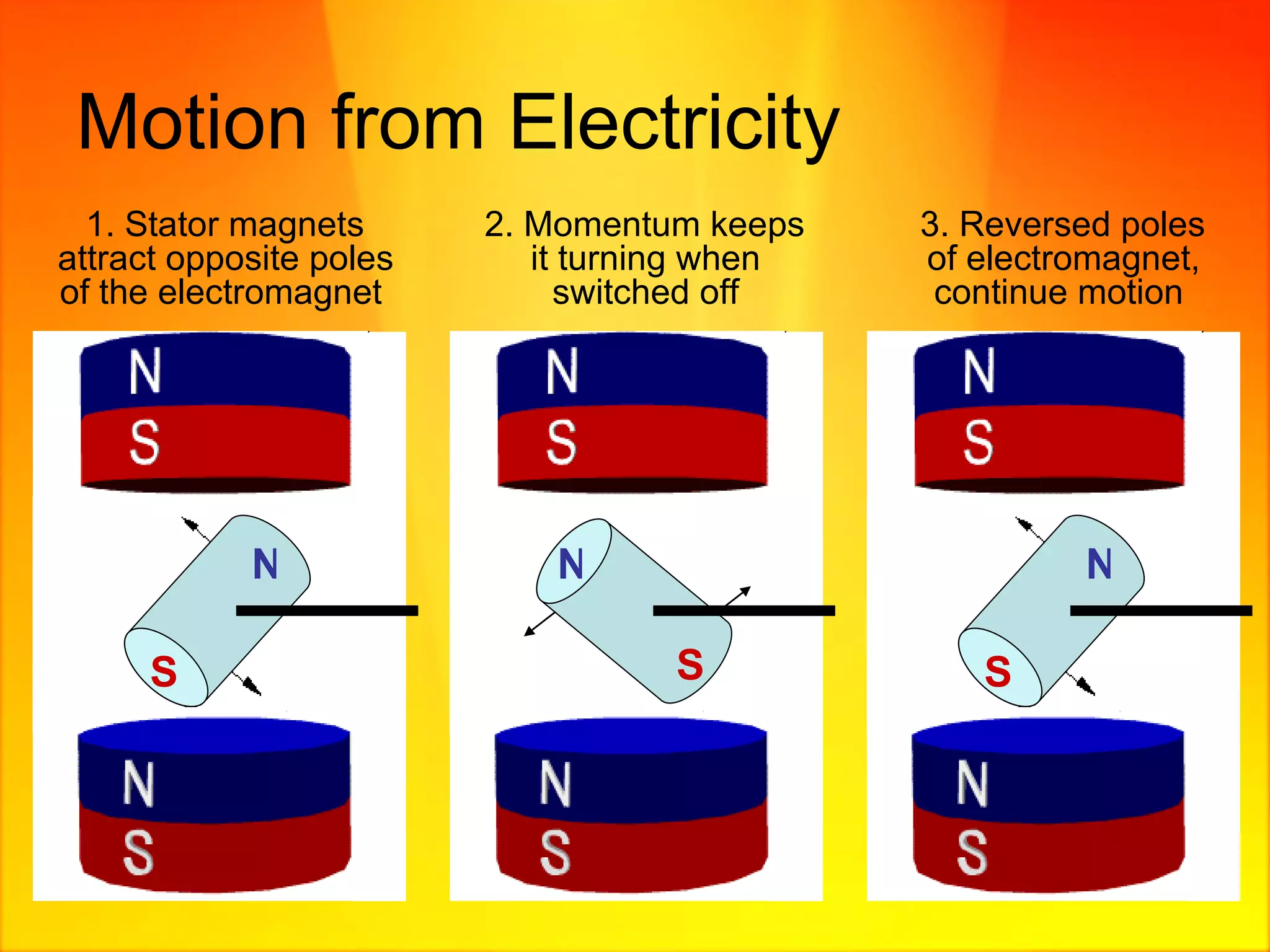 Motion from Electricity

1. Stator magnets attract opposite poles of the electromagnet

N
S
N
S
N
S

2. Momentum keeps it turning when switched off

N
S
N
S
N
S

3. Reversed poles of electromagnet, continue motion

N
S
N
S
N
S